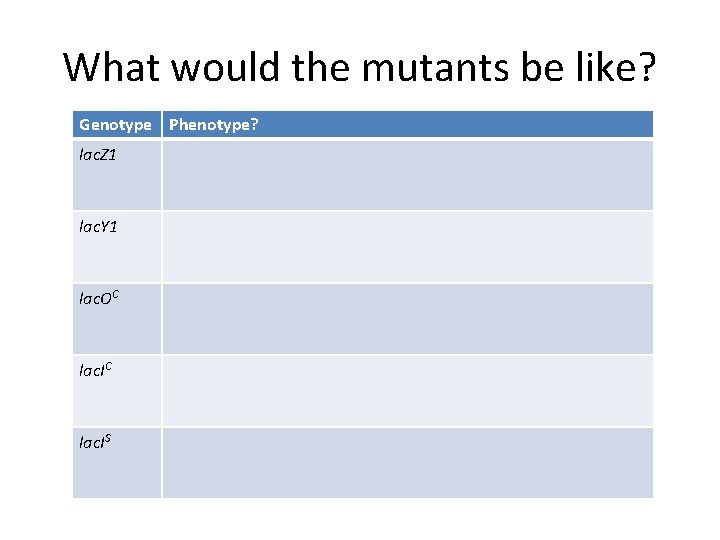 What would the mutants be like?

| Genotype | Phenotype? |
|---|---|
| lacZ1 | |
| lacY1 | |
| $lacO^C$ | |
| $lacI^C$ | |
| $lacI^S$ | |